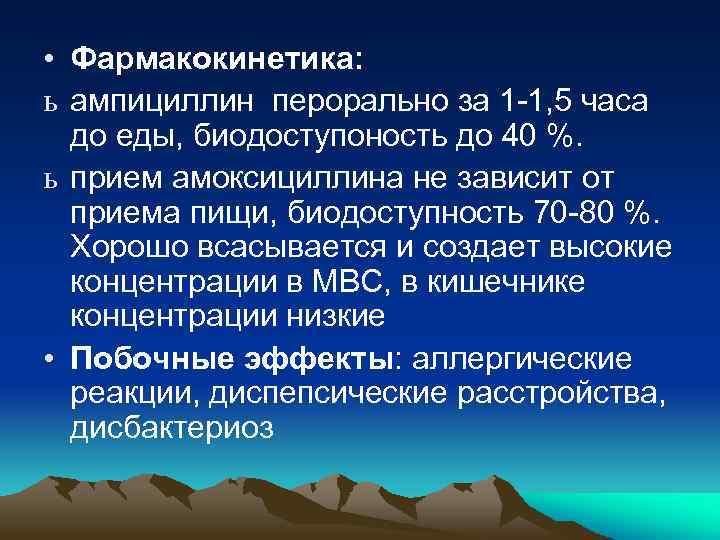 • Фармакокинетика:

ь ампициллин перорально за 1-1,5 часа до еды, биодоступоность до 40 %.

ь прием амоксициллина не зависит от приема пищи, биодоступность 70-80 %. Хорошо всасывается и создает высокие концентрации в МВС, в кишечнике концентрации низкие

• Побочные эффекты: аллергические реакции, диспепсические расстройства, дисбактериоз